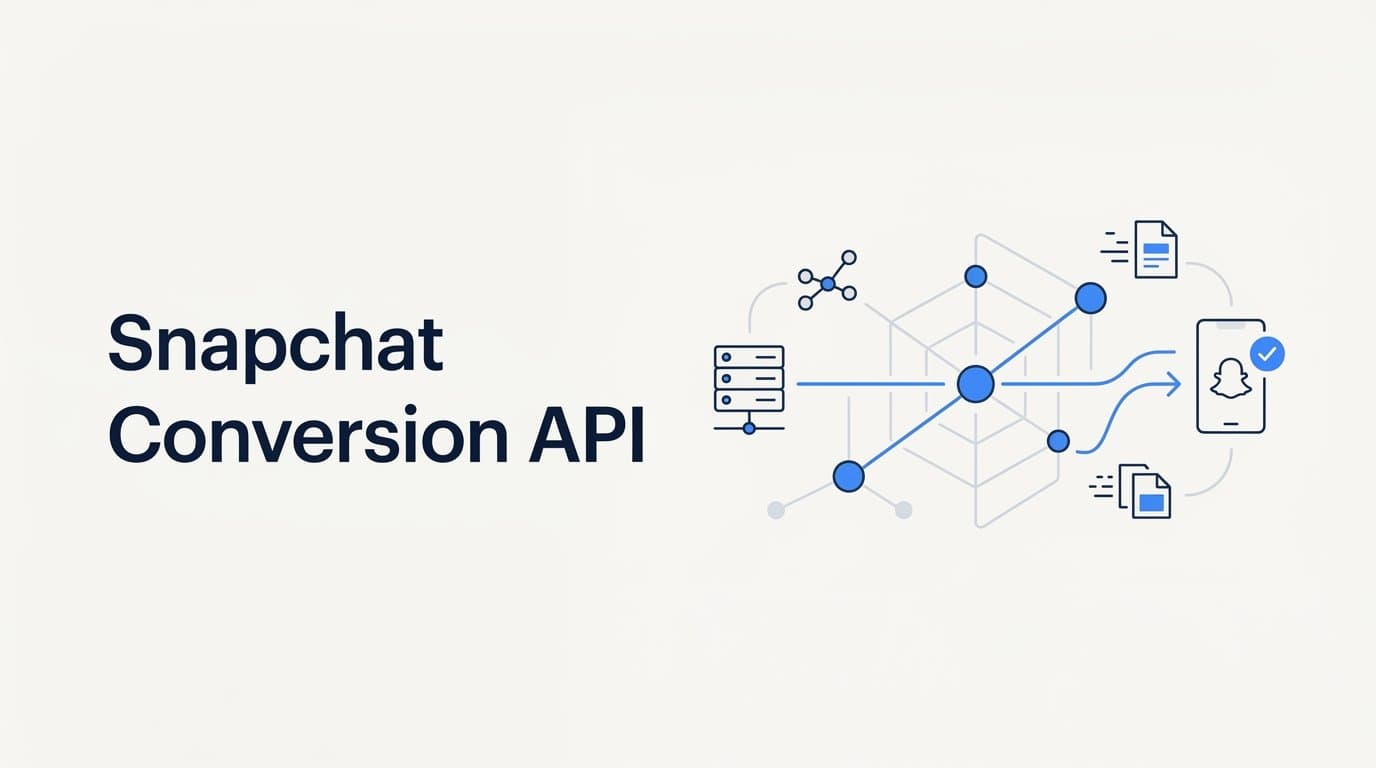 Snapchat Conversion API